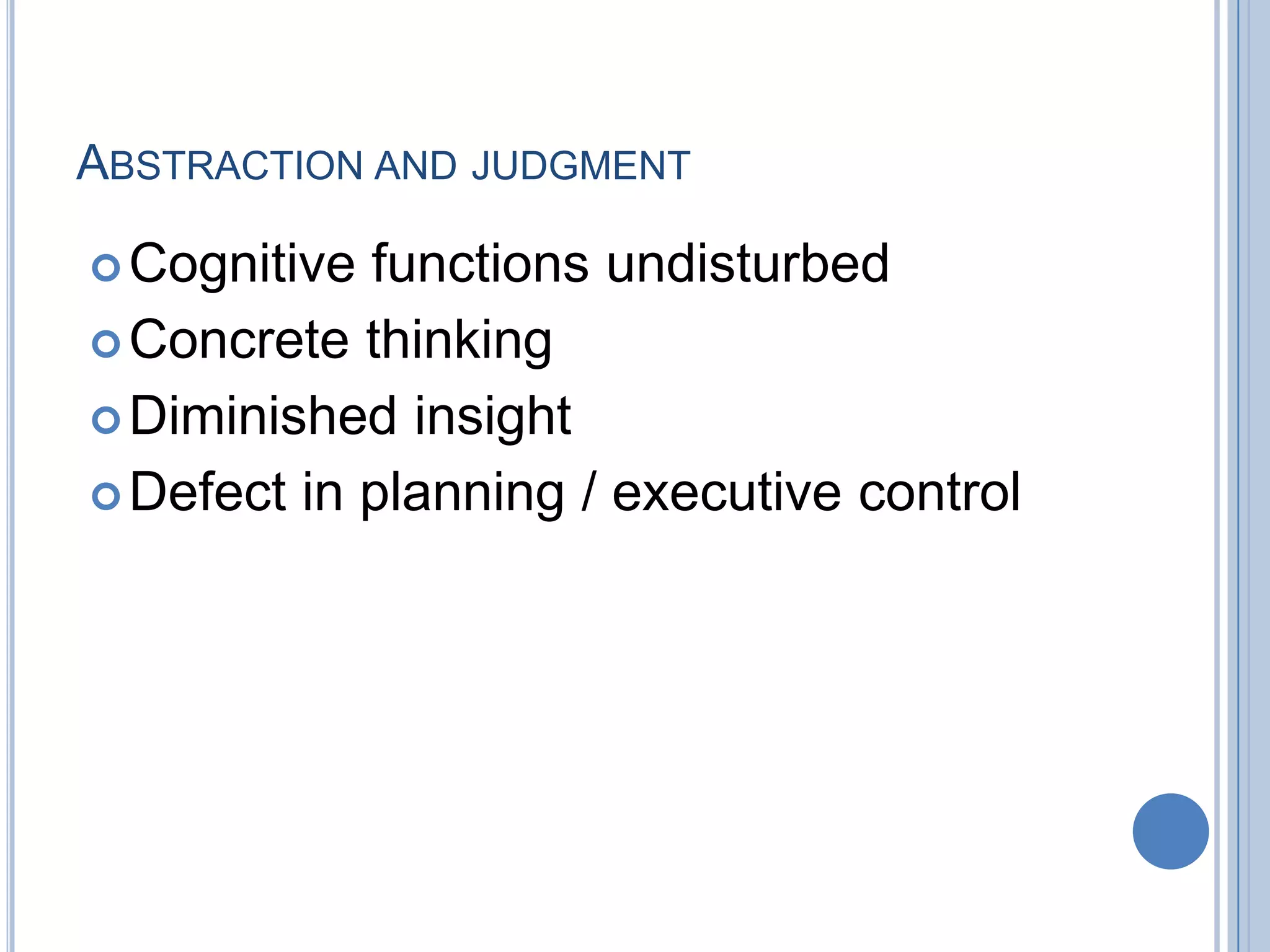 ABSTRACTION AND JUDGMENT

Cognitive functions undisturbed
Concrete thinking
Diminished insight
Defect in planning / executive control